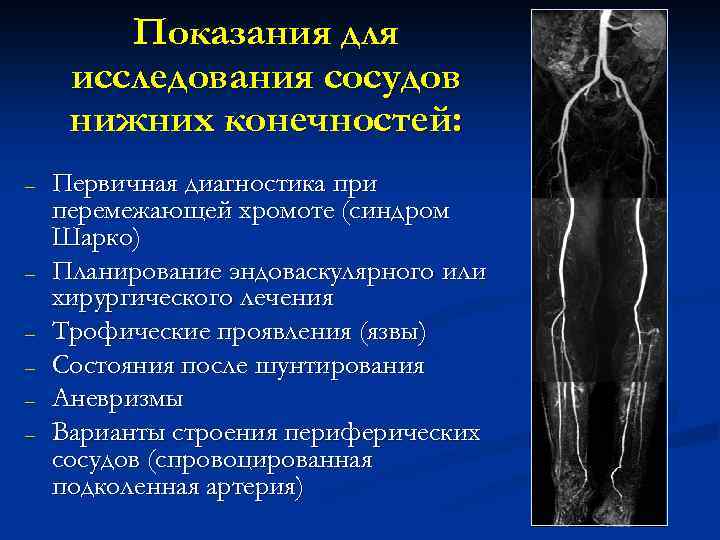 Показания для исследования сосудов нижних конечностей:

– Первичная диагностика при перемежающей хромоте (синдром Шарко)
– Планирование эндоваскулярного или хирургического лечения
– Трофические проявления (язвы)
– Состояния после шунтирования
– Аневризмы
– Варианты строения периферических сосудов (спровоцированная подколенная артерия)